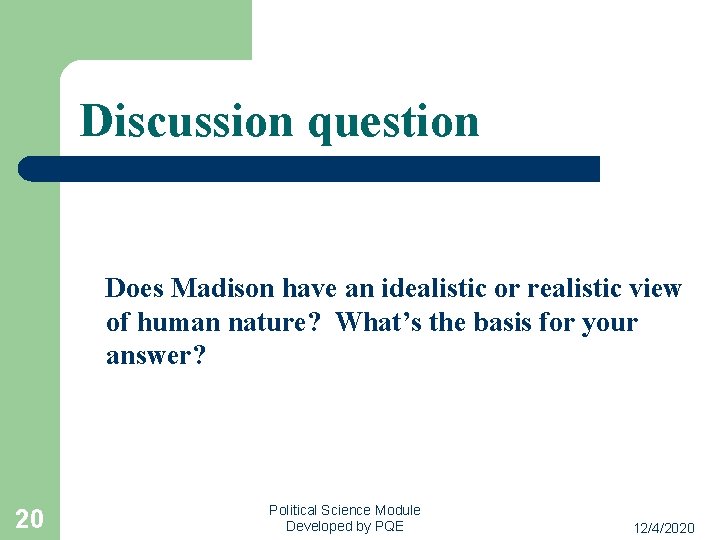 Discussion question

Does Madison have an idealistic or realistic view of human nature? What’s the basis for your answer?

20

Political Science Module
Developed by PQE

12/4/2020